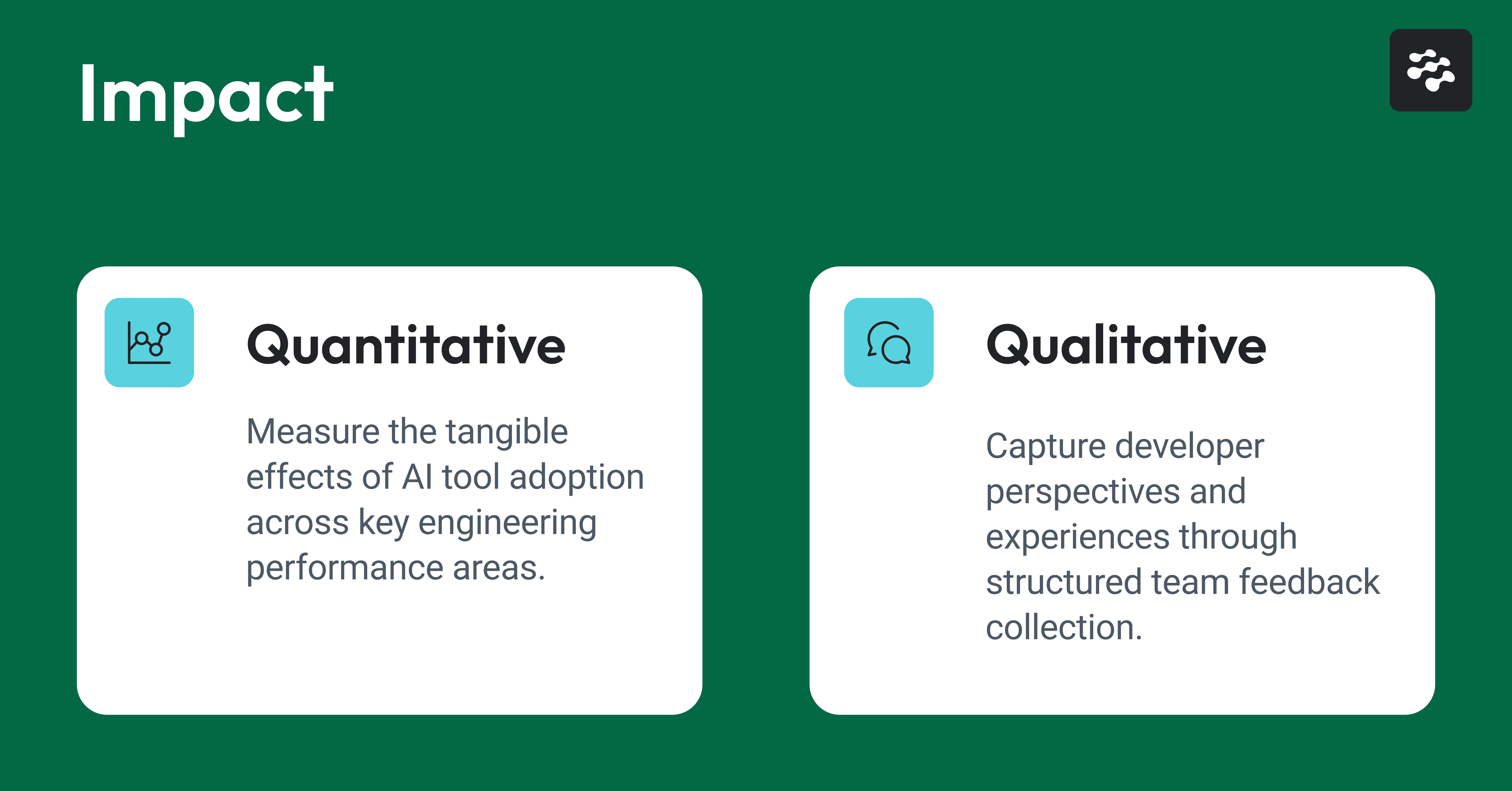 Impact

Quantitative

Measure the tangible effects of AI tool adoption across key engineering performance areas.

Qualitative

Capture developer perspectives and experiences through structured team feedback collection.